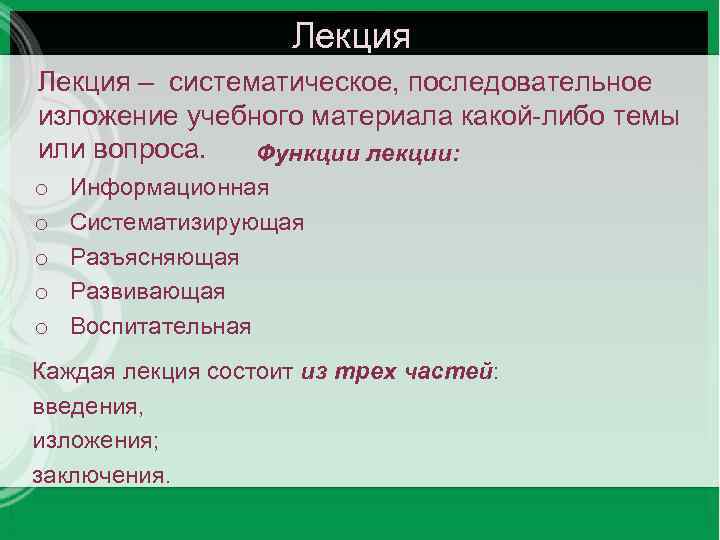 Лекция

Лекция – систематическое, последовательное изложение учебного материала какой-либо темы или вопроса. Функции лекции:

o Информационная
o Систематизирующая
o Разъясняющая
o Развивающая
o Воспитательная

Каждая лекция состоит из трех частей:
введения,
изложения;
заключения.